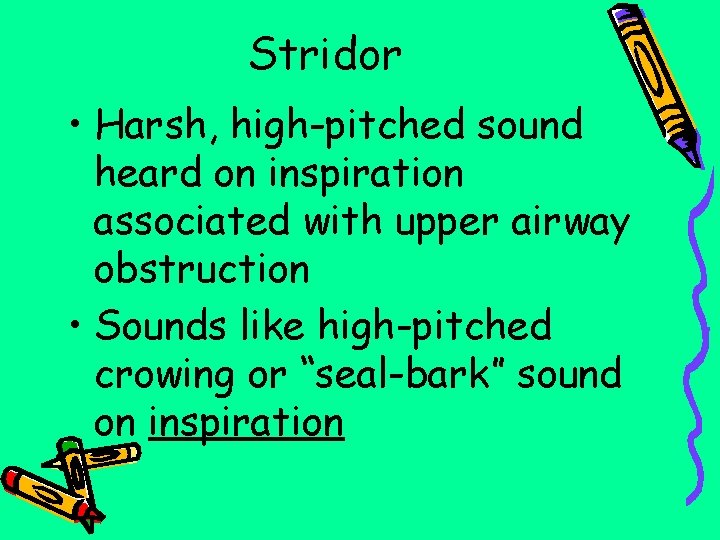 Stridor

• Harsh, high-pitched sound heard on inspiration associated with upper airway obstruction

• Sounds like high-pitched crowing or “seal-bark” sound on inspiration